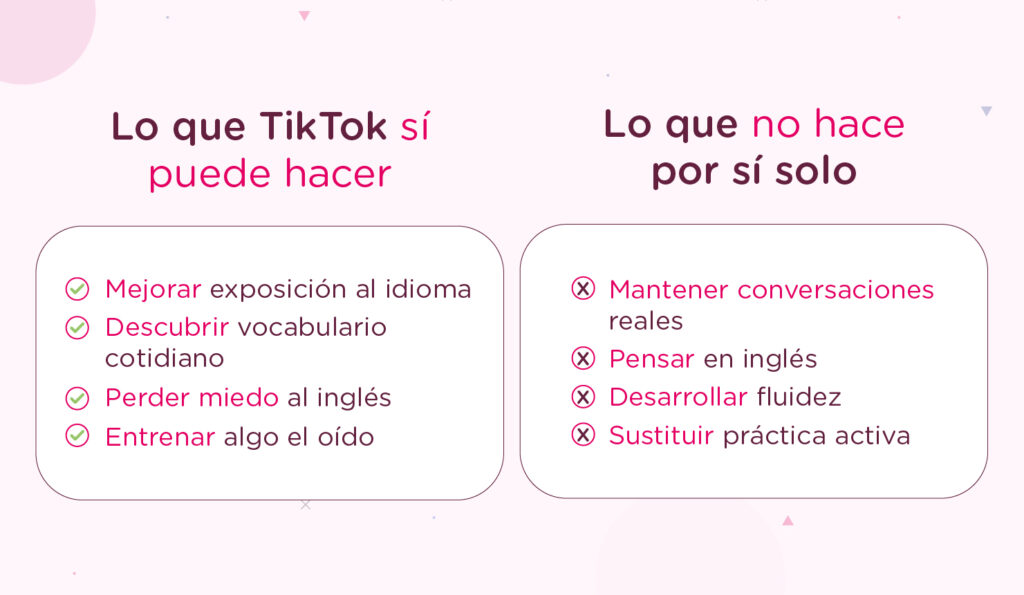 Lo que TikTok sí puede hacer

Mejorar exposición al idioma
Descubrir vocabulario cotidiano
Perder miedo al inglés
Entrenar algo el oído

Lo que no hace por sí solo

Mantener conversaciones reales
Pensar en inglés
Desarrollar fluidez
Sustituir práctica activa